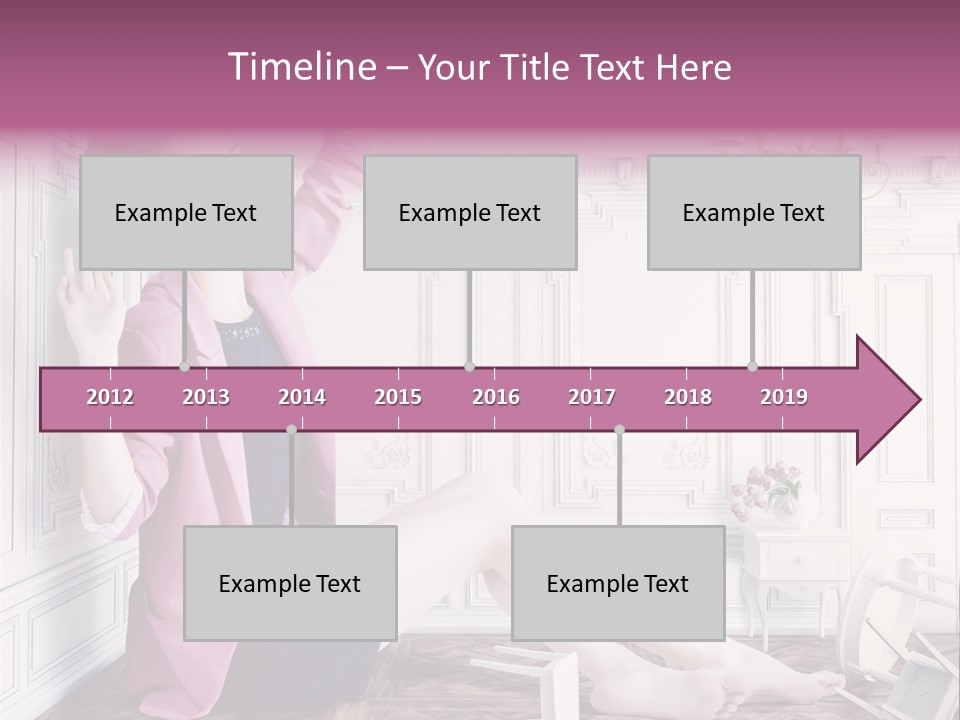 Timeline – Your Title Text Here

Example Text

Example Text

Example Text

2012 2013 2014 2015 2016 2017 2018 2019

Example Text

Example Text